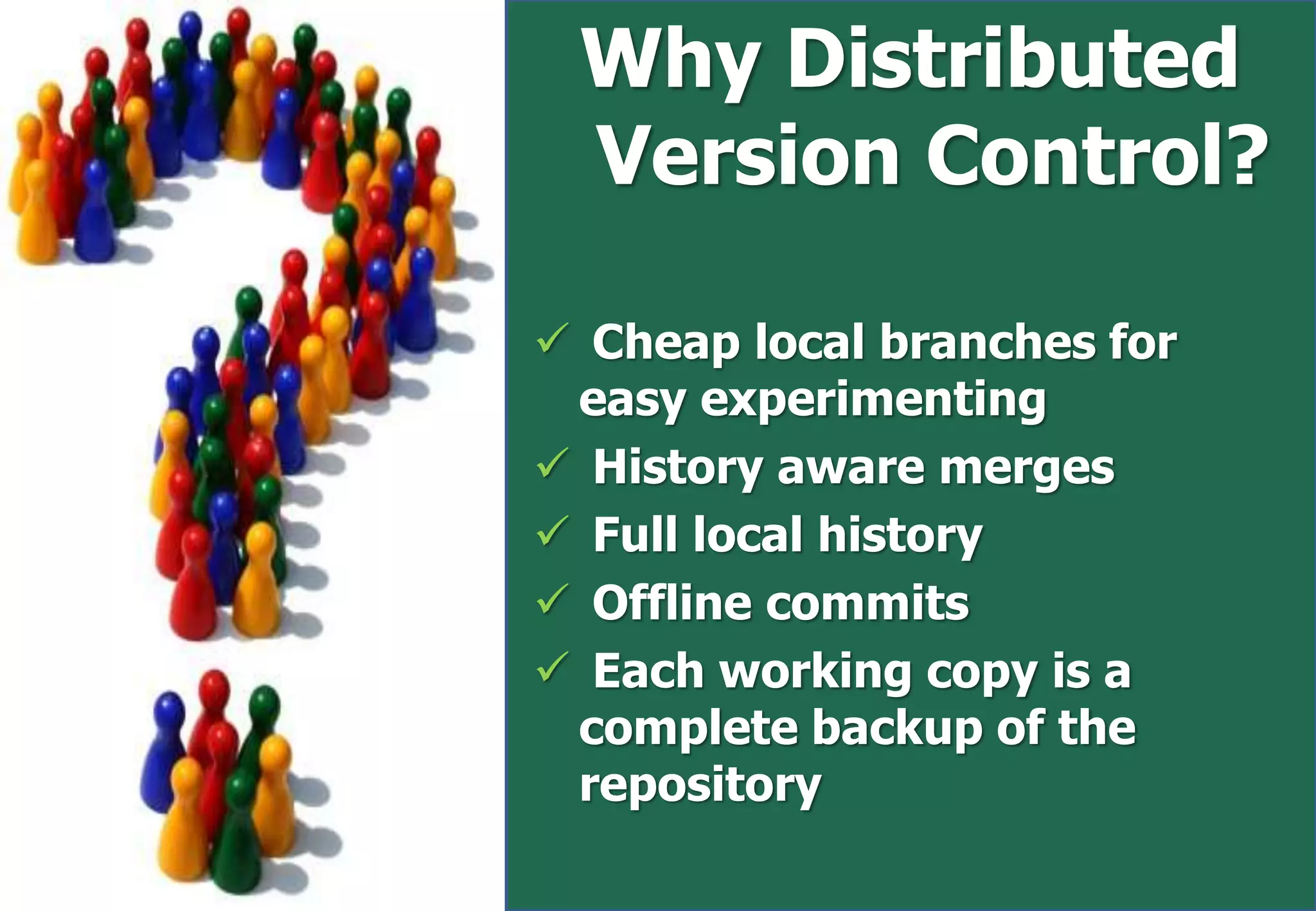 Why Distributed Version Control?

✓ Cheap local branches for easy experimenting
✓ History aware merges
✓ Full local history
✓ Offline commits
✓ Each working copy is a complete backup of the repository